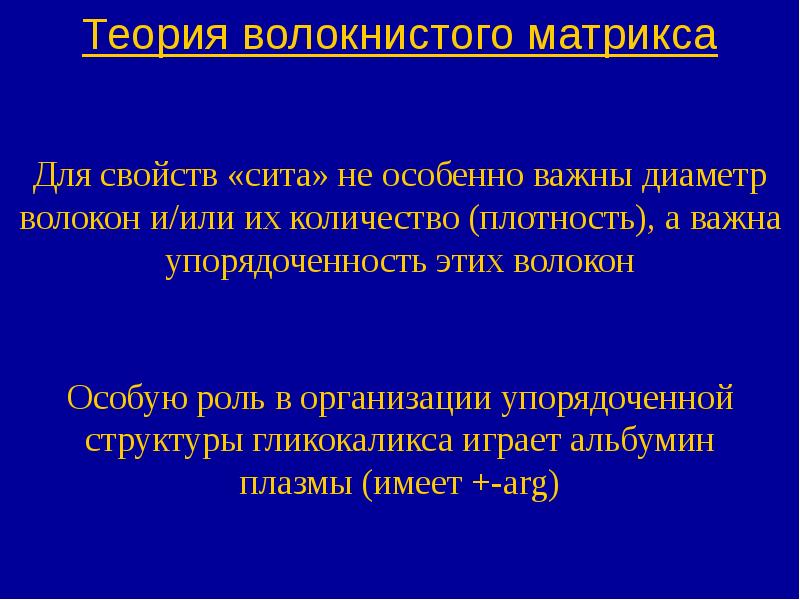 Теория волокнистого матрикса

Для свойств «сита» не особенно важны диаметр волокон и/или их количество (плотность), а важна упорядоченность этих волокон

Особую роль в организации упорядоченной структуры гликокаликса играет альбумин плазмы (имеет +-arg)